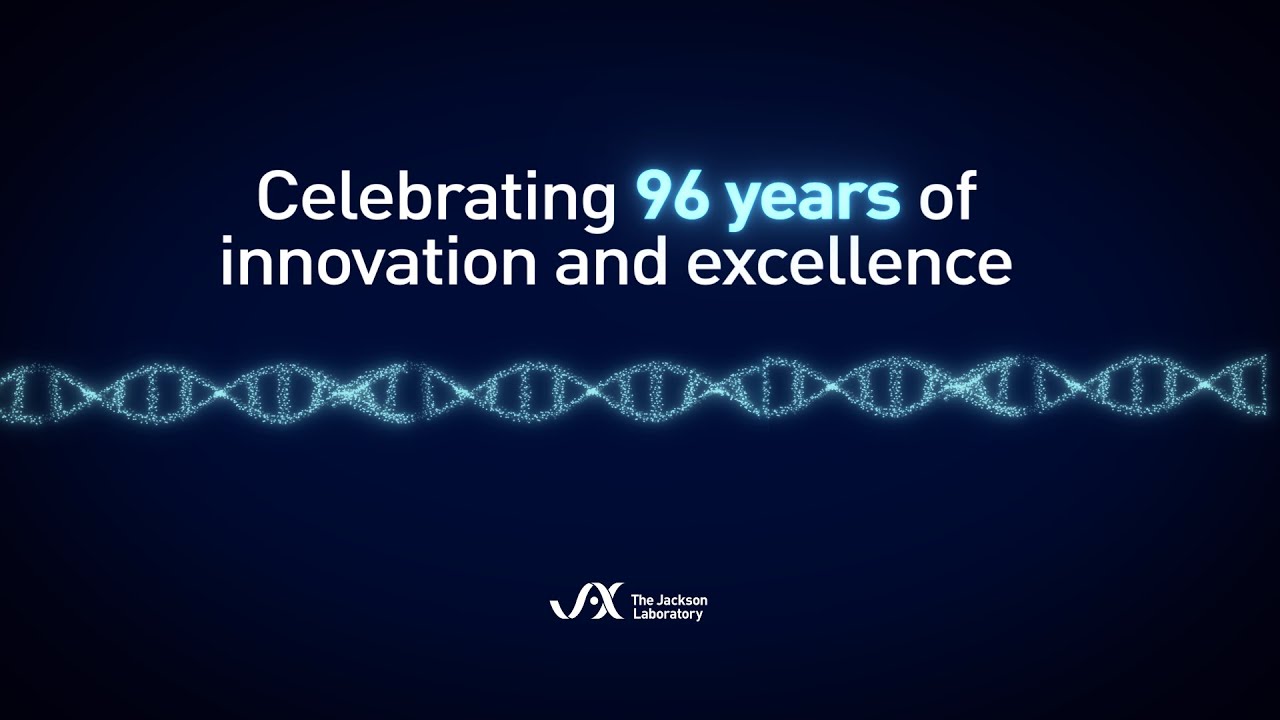 Celebrating 96 years of innovation and excellence

JAX The Jackson Laboratory